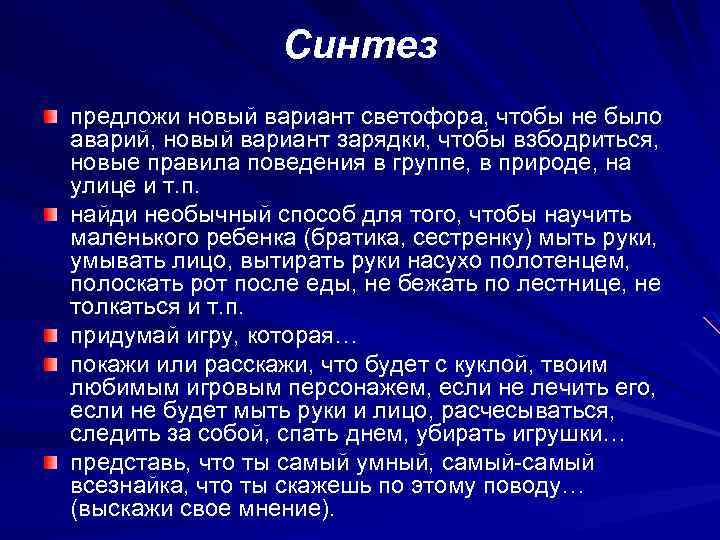 Синтез

предложи новый вариант светофора, чтобы не было аварий, новый вариант зарядки, чтобы взбодриться, новые правила поведения в группе, в природе, на улице и т.п.

найди необычный способ для того, чтобы научить маленького ребенка (братика, сестренку) мыть руки, умывать лицо, вытирать руки насухо полотенцем, полоскать рот после еды, не бежать по лестнице, не толкаться и т.п.

придумай игру, которая…

покажи или расскажи, что будет с куклой, твоим любимым игровым персонажем, если не лечить его, если не будет мыть руки и лицо, расчесываться, следить за собой, спать днем, убирать игрушки…

представь, что ты самый умный, самый-самый всезнайка, что ты скажешь по этому поводу… (выскажи свое мнение).